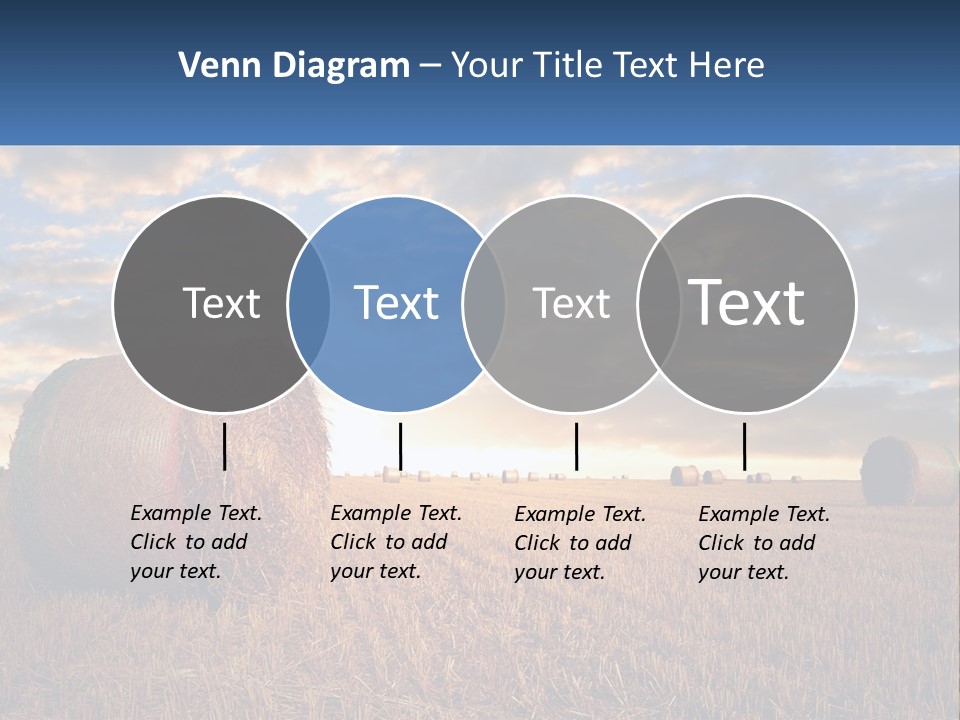 Venn Diagram – Your Title Text Here

Text

Text

Text

Text

Example Text. Click to add your text.

Example Text. Click to add your text.

Example Text. Click to add your text.

Example Text. Click to add your text.